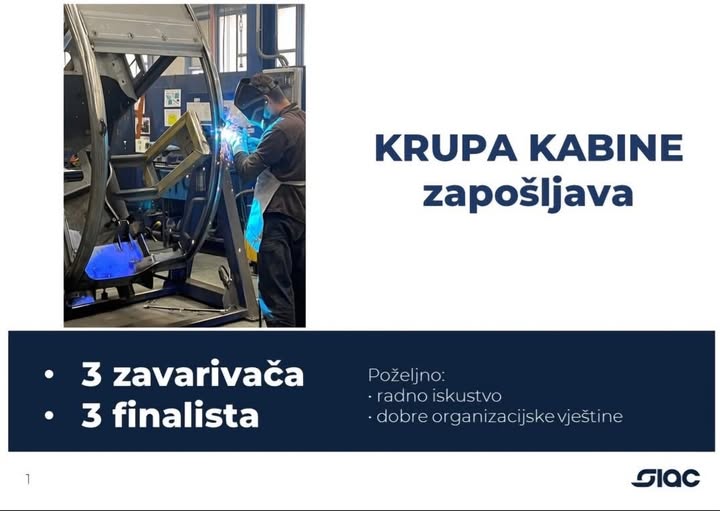 KRUPA KABINE
zapošljava

• 3 zavarivača
• 3 finalista

Poželjno:
· radno iskustvo
· dobre organizacijske vještine

1

SIAC